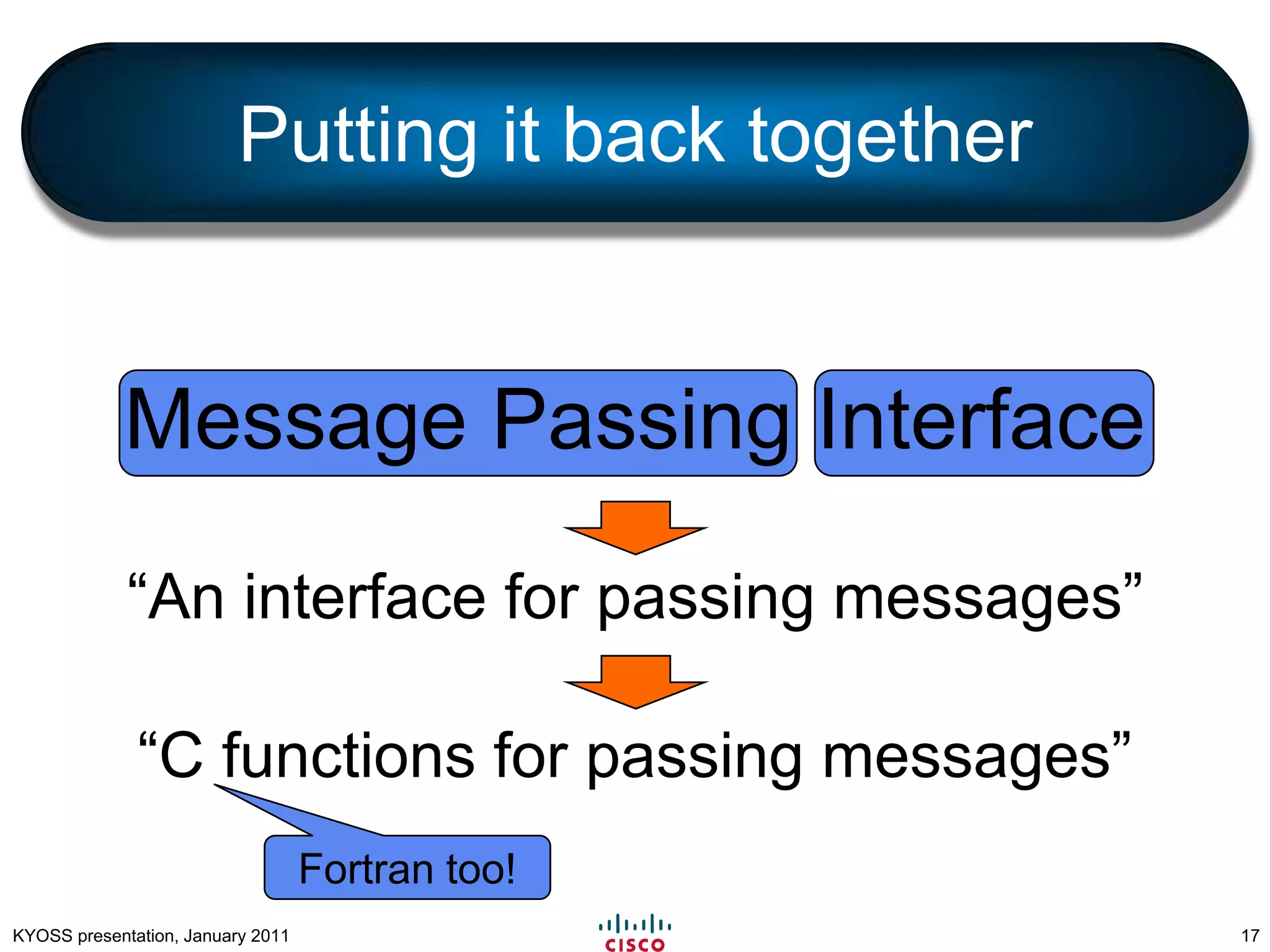 Putting it back together

Message Passing Interface

“An interface for passing messages”

“C functions for passing messages”

Fortran too!

KYOSS presentation, January 2011

CISCO

17